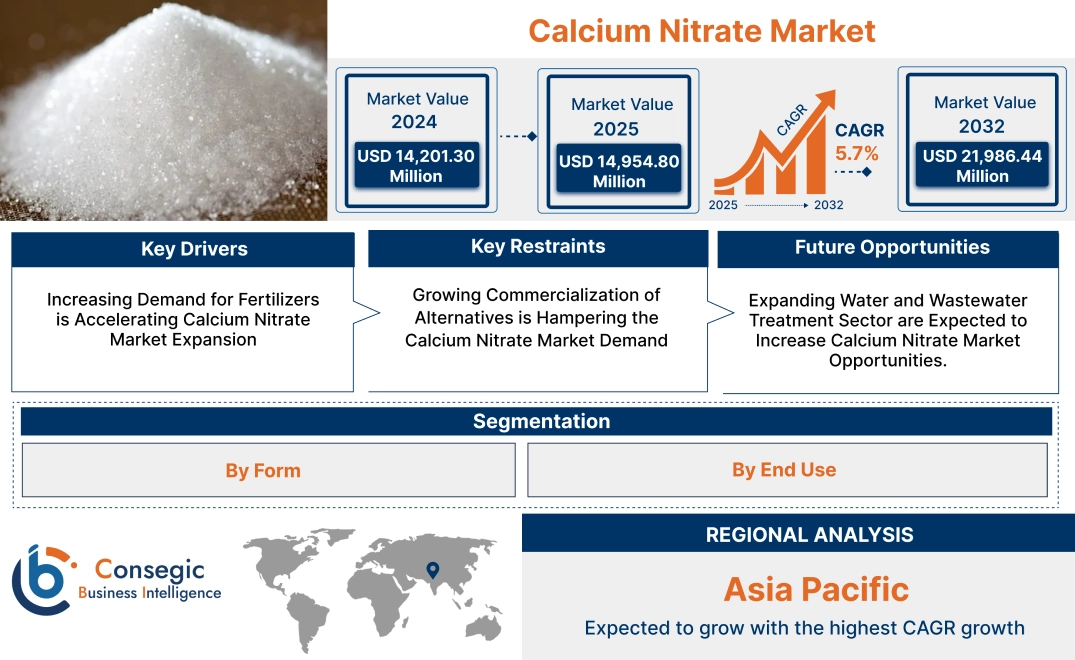 Calcium Nitrate Market

Market Value
2024
USD 14,201.30 Million

Market Value
2025
USD 14,954.80 Million

CAGR
CAGR
5.7%
2025 2032

Market Value
2032
USD 21,986.44 Million

Key Drivers
Increasing Demand for Fertilizers is Accelerating Calcium Nitrate Market Expansion

Key Restraints
Growing Commercialization of Alternatives is Hampering the Calcium Nitrate Market Demand

Future Opportunities
Expanding Water and Wastewater Treatment Sector are Expected to Increase Calcium Nitrate Market Opportunities.

Segmentation
By Form
By End Use

Consegic
Business Intelligence

REGIONAL ANALYSIS
Asia Pacific
Expected to grow with the highest CAGR growth